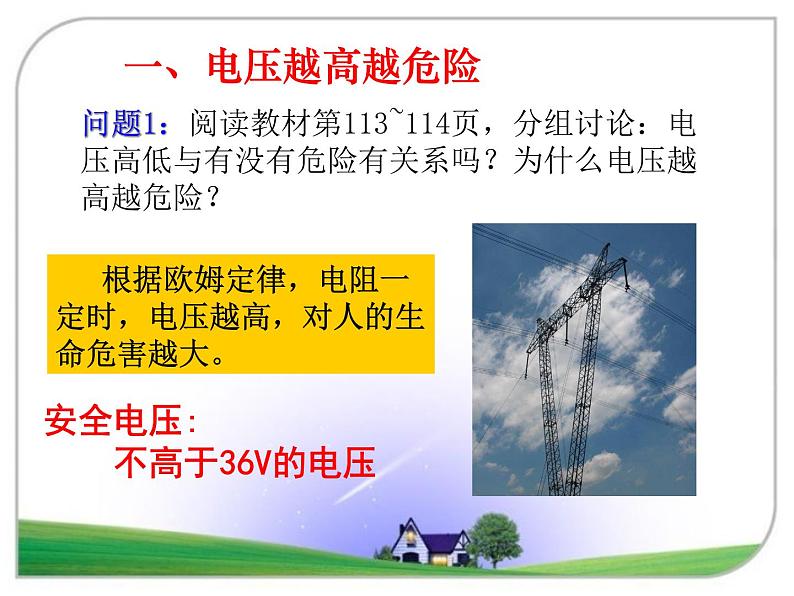 一、电压越高越危险

问题1：阅读教材第113~114页，分组讨论：电压高低与有没有危险有关系吗？为什么电压越高越危险？

根据欧姆定律，电阻一定时，电压越高，对人的生命危害越大。

安全电压:
不高于36V的电压